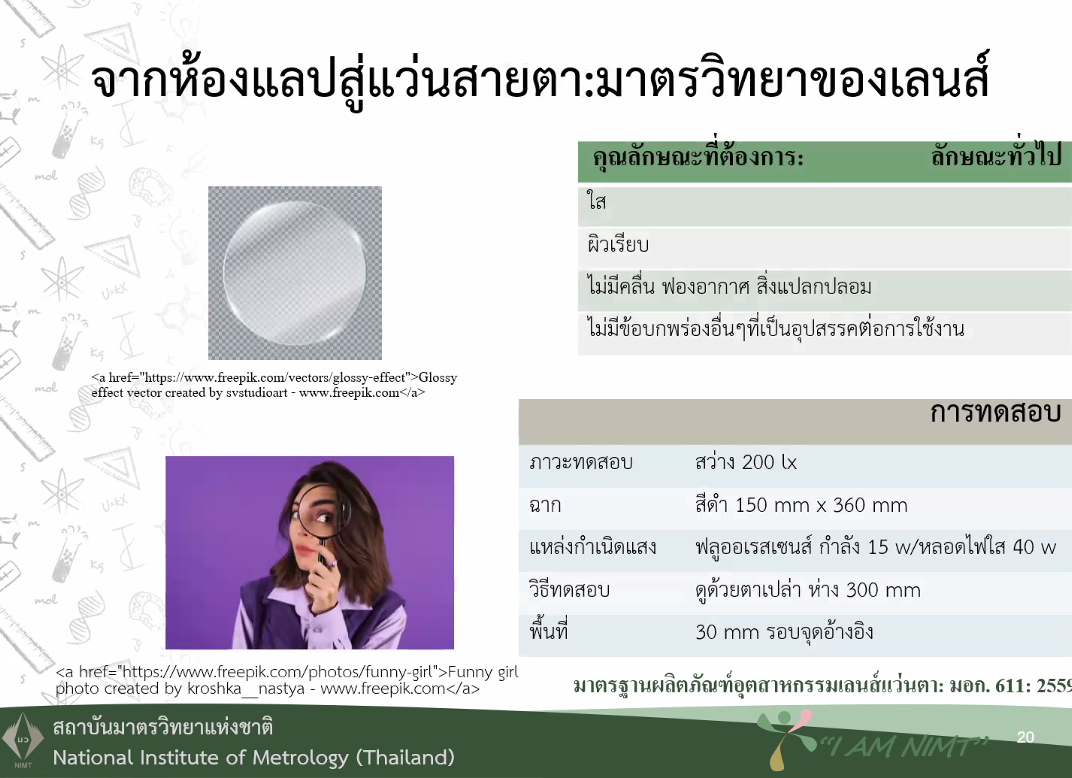 จากห้องแลปสู่แว่นสายตา:มาตรวิทยาของเลนส์

| คุณลักษณะที่ต้องการ: ลักษณะทั่วไป |
|---|
| ใส |
| ผิวเรียบ |
| ไม่มีคลื่น ฟองอากาศ สิ่งแปลกปลอม |
| ไม่มีข้อบกพร่องอื่นๆที่เป็นอุปสรรคต่อการใช้งาน |

<a href="https://www.freepik.com/vectors/glossy-effect">Glossy effect vector created by svstudioart - www.freepik.com</a>

| การทดสอบ | |
|---|---|
| ภาวะทดสอบ | สว่าง 200 lx |
| ฉาก | สีดำ 150 mm x 360 mm |
| แหล่งกำเนิดแสง | ฟลูออเรสเซนส์ กำลัง 15 w/หลอดไฟใส 40 w |
| วิธีทดสอบ | ดูด้วยตาเปล่า ห่าง 300 mm |
| พื้นที่ | 30 mm รอบจุดอ้างอิง |

<a href="https://www.freepik.com/photos/funny-girl">Funny girl photo created by kroshka__nastya - www.freepik.com</a>

มาตรฐานผลิตภัณฑ์อุตสาหกรรมเลนส์แว่นตา: มอก. 611: 2559

มว
NIMT
สถาบันมาตรวิทยาแห่งชาติ
National Institute of Metrology (Thailand)

"I AM NIMT"

20